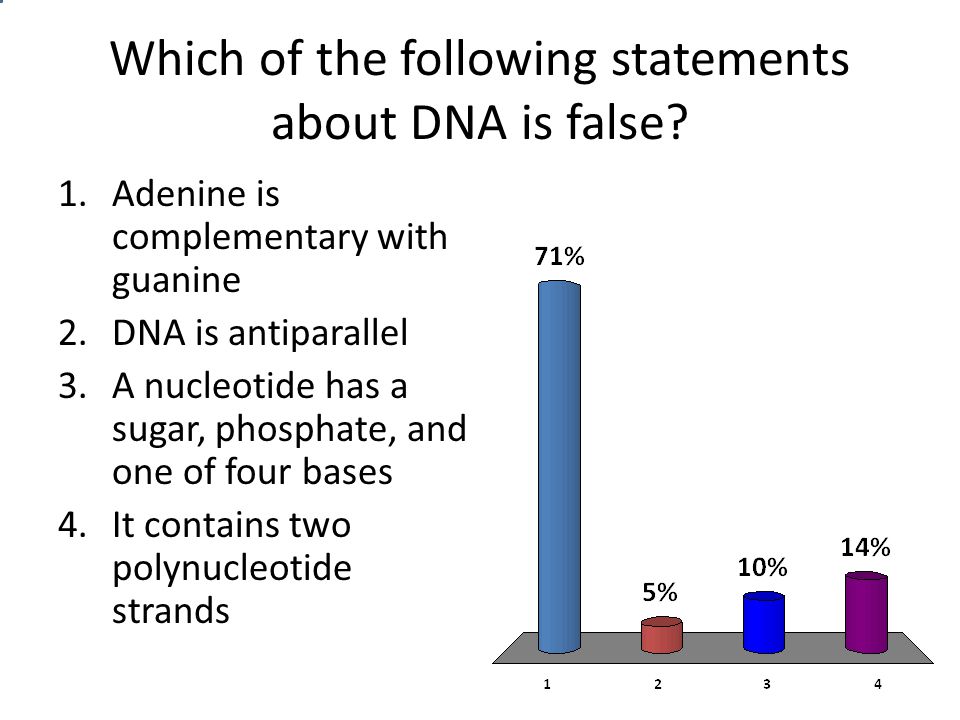 Which of the following statements about DNA is false?

1. Adenine is complementary with guanine
2. DNA is antiparallel
3. A nucleotide has a sugar, phosphate, and one of four bases
4. It contains two polynucleotide strands

71%
5%
10%
14%
1
2
3
4